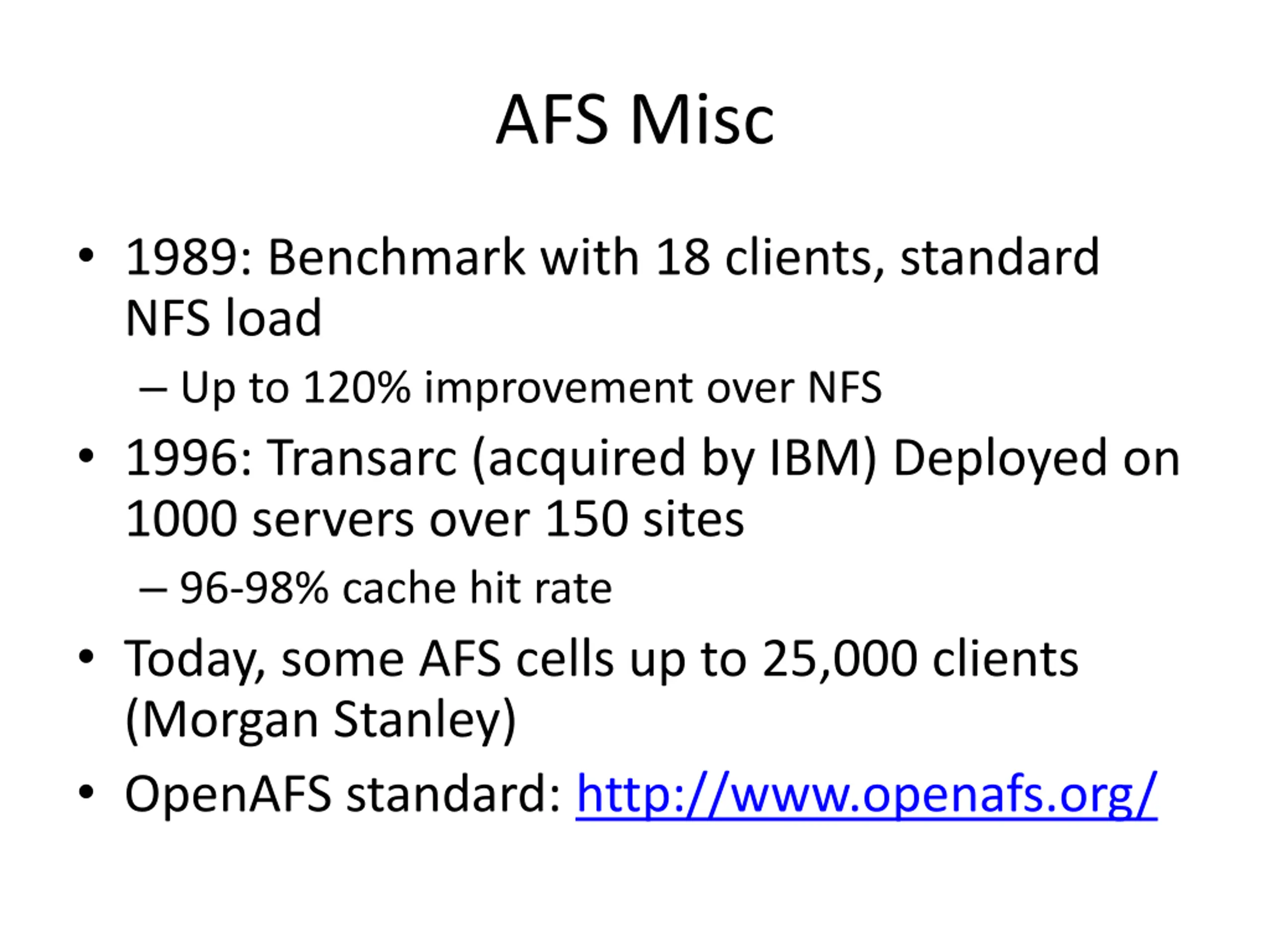 AFS Misc

• 1989: Benchmark with 18 clients, standard NFS load
– Up to 120% improvement over NFS
• 1996: Transarc (acquired by IBM) Deployed on 1000 servers over 150 sites
– 96-98% cache hit rate
• Today, some AFS cells up to 25,000 clients (Morgan Stanley)
• OpenAFS standard: http://www.openafs.org/